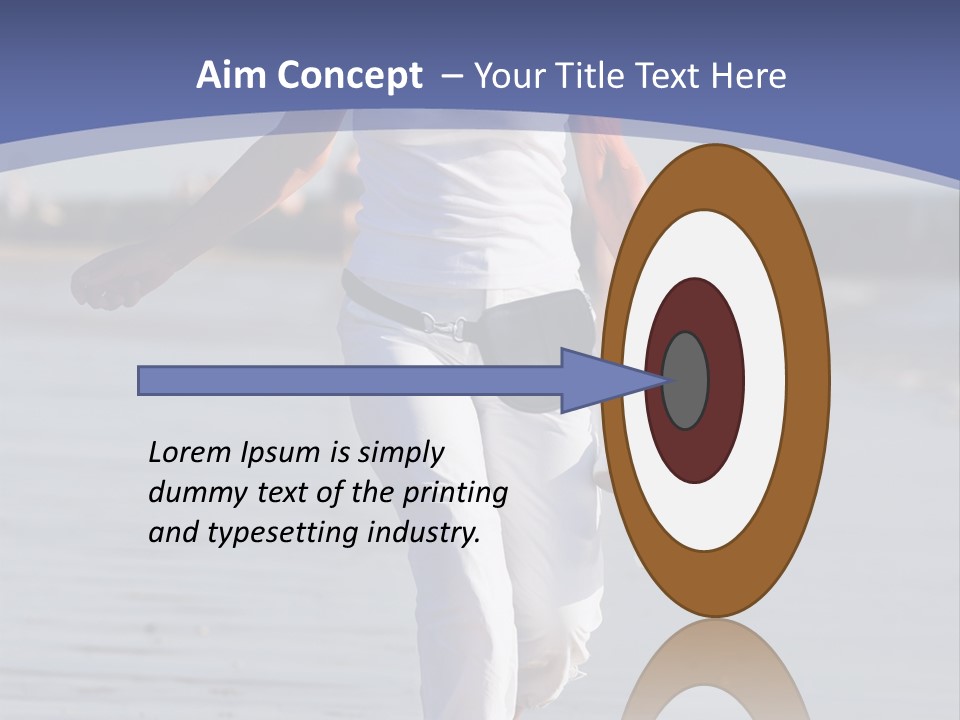 Aim Concept – Your Title Text Here

Lorem Ipsum is simply dummy text of the printing and typesetting industry.